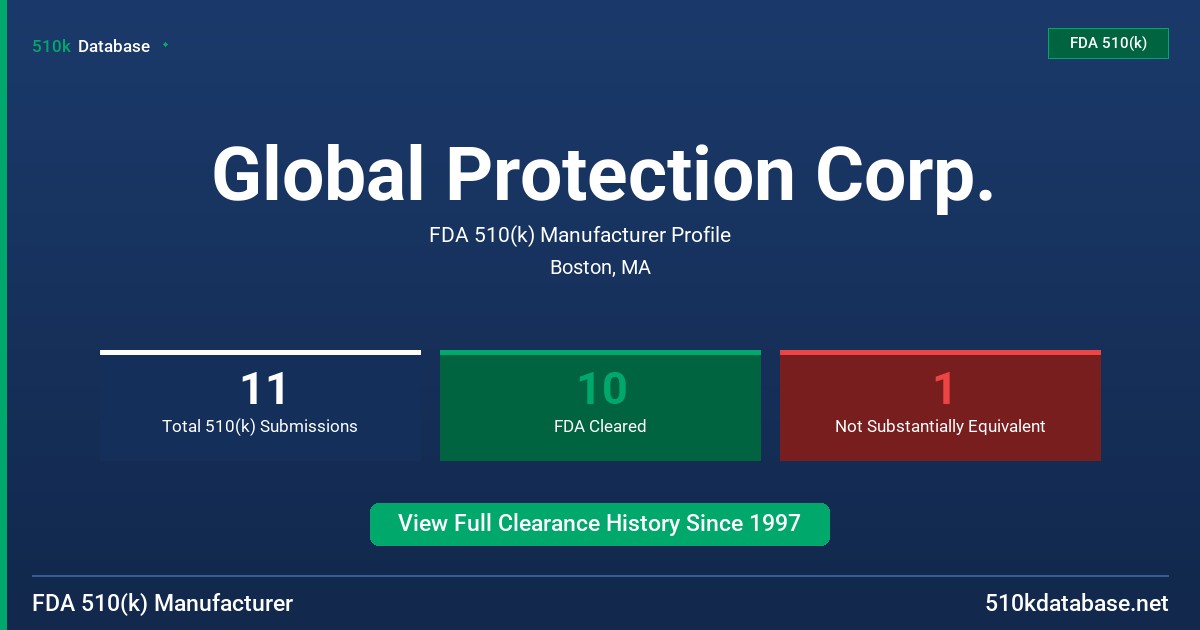 510k Database

FDA 510(k)

Global Protection Corp.

FDA 510(k) Manufacturer Profile

Boston, MA

11
Total 510(k) Submissions

10
FDA Cleared

1
Not Substantially Equivalent

View Full Clearance History Since 1997

FDA 510(k) Manufacturer

510kdatabase.net